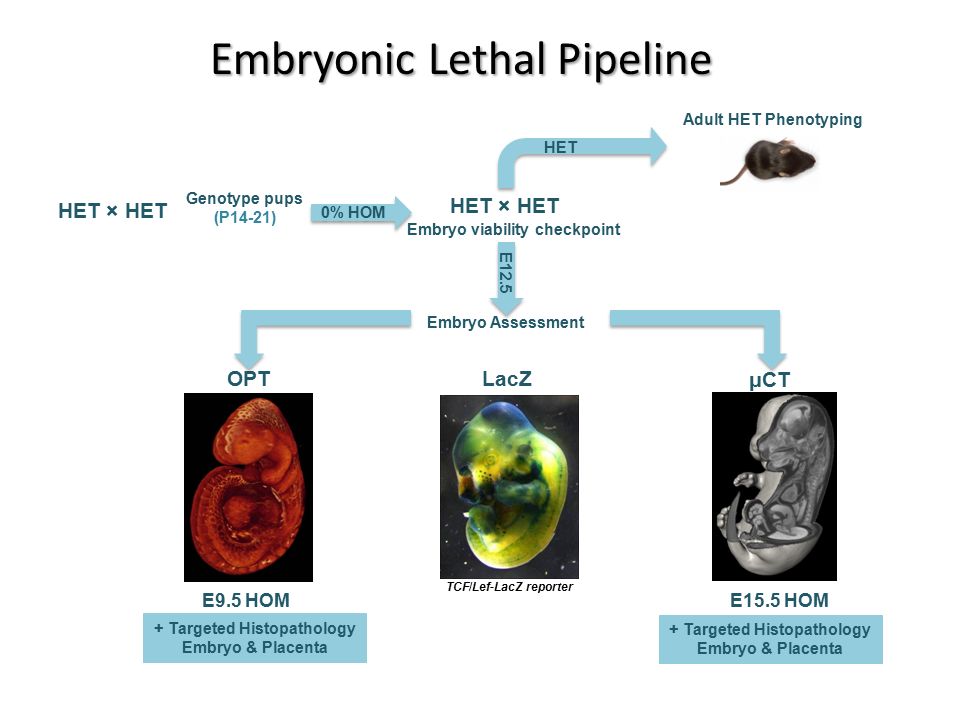 Embryonic Lethal Pipeline

Adult HET Phenotyping

HET

HET × HET

Genotype pups (P14-21)

0% HOM

HET × HET
Embryo viability checkpoint

E12.5

Embryo Assessment

OPT

LacZ

µCT

TCF/Lef-LacZ reporter

E9.5 HOM

+ Targeted Histopathology
Embryo & Placenta

E15.5 HOM

+ Targeted Histopathology
Embryo & Placenta